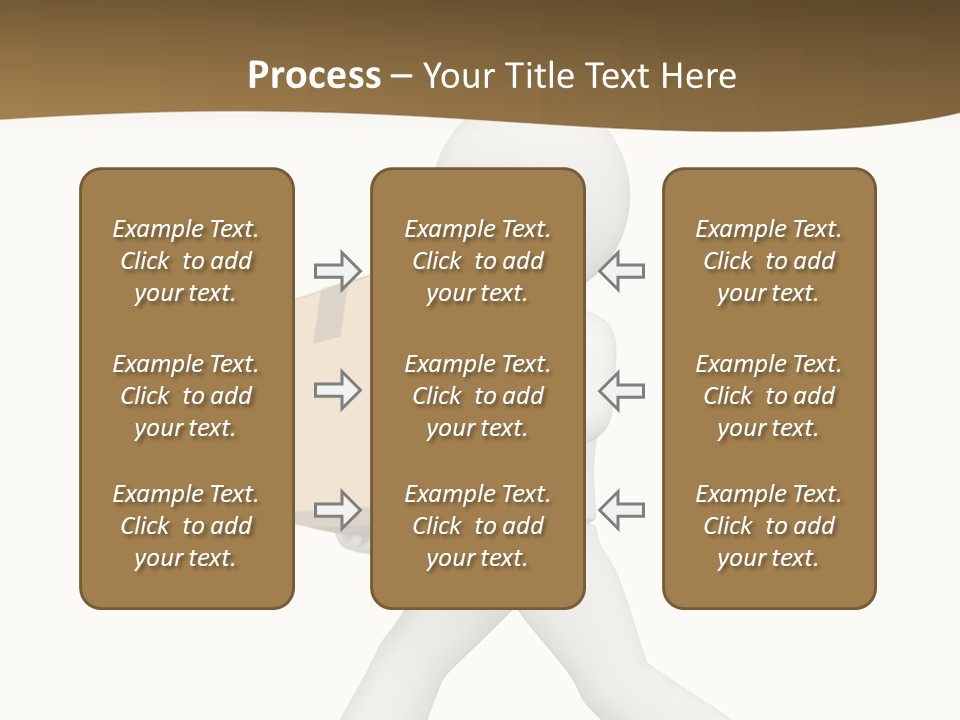 Process – Your Title Text Here

Example Text. Click to add your text.

Example Text. Click to add your text.

Example Text. Click to add your text.

Example Text. Click to add your text.

Example Text. Click to add your text.

Example Text. Click to add your text.

Example Text. Click to add your text.

Example Text. Click to add your text.

Example Text. Click to add your text.